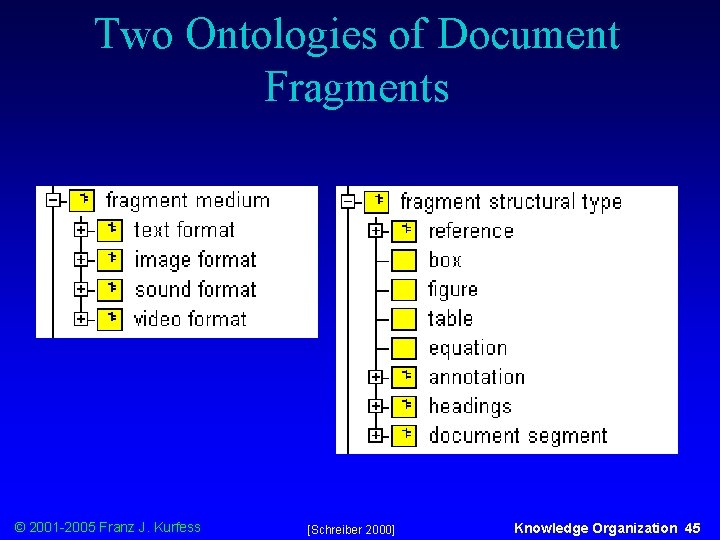 Two Ontologies of Document Fragments

fragment medium
text format
image format
sound format
video format

fragment structural type
reference
box
figure
table
equation
annotation
headings
document segment

© 2001-2005 Franz J. Kurfess

[Schreiber 2000]

Knowledge Organization 45